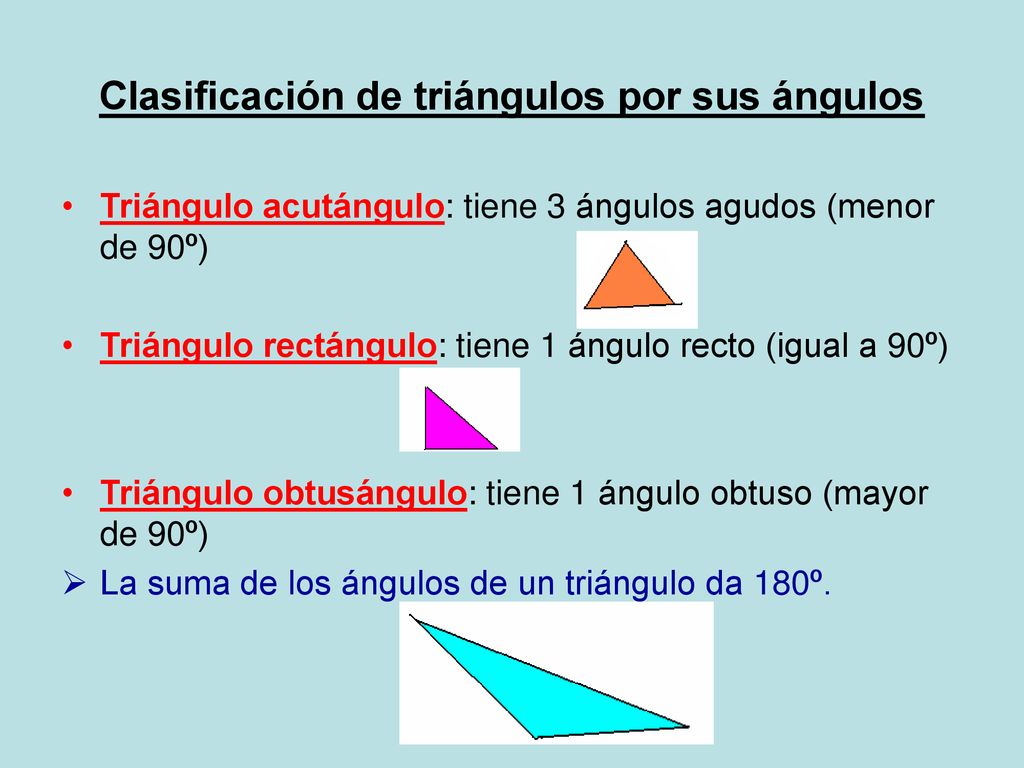 Clasificación de triángulos por sus ángulos

• Triángulo acutángulo: tiene 3 ángulos agudos (menor de 90º)

• Triángulo rectángulo: tiene 1 ángulo recto (igual a 90º)

• Triángulo obtusángulo: tiene 1 ángulo obtuso (mayor de 90º)

➢ La suma de los ángulos de un triángulo da 180º.